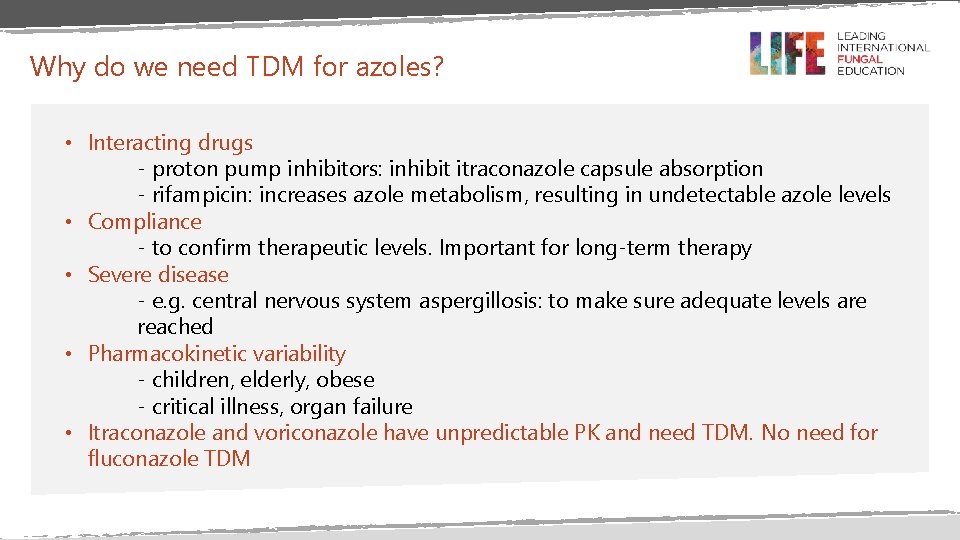 Why do we need TDM for azoles?

LIFE LEADING INTERNATIONAL FUNGAL EDUCATION

• Interacting drugs
- proton pump inhibitors: inhibit itraconazole capsule absorption
- rifampicin: increases azole metabolism, resulting in undetectable azole levels
• Compliance
- to confirm therapeutic levels. Important for long-term therapy
• Severe disease
- e.g. central nervous system aspergillosis: to make sure adequate levels are reached
• Pharmacokinetic variability
- children, elderly, obese
- critical illness, organ failure
• Itraconazole and voriconazole have unpredictable PK and need TDM. No need for fluconazole TDM